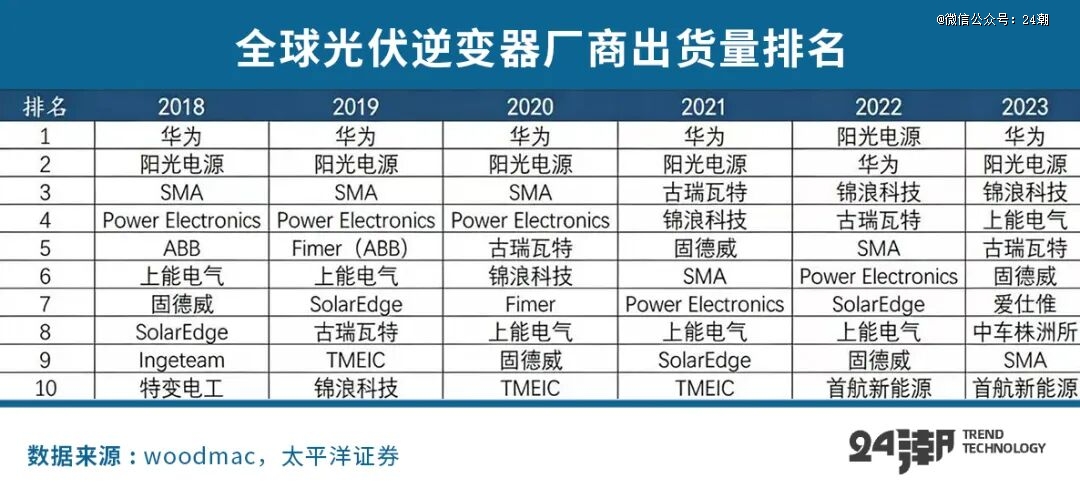 @微信公众号：24潮

全球光伏逆变器厂商出货量排名

| 排名 | 2018 | 2019 | 2020 | 2021 | 2022 | 2023 |
|---|---|---|---|---|---|---|
| 1 | 华为 | 华为 | 华为 | 华为 | 阳光电源 | 华为 |
| 2 | 阳光电源 | 阳光电源 | 阳光电源 | 阳光电源 | 华为 | 阳光电源 |
| 3 | SMA | SMA | SMA | 古瑞瓦特 | 锦浪科技 | 锦浪科技 |
| 4 | Power Electronics | Power Electronics | Power Electronics | 锦浪科技 | 古瑞瓦特 | 上能电气 |
| 5 | ABB | Fimer（ABB） | 古瑞瓦特 | 固德威 | SMA | 古瑞瓦特 |
| 6 | 上能电气 | 上能电气 | 锦浪科技 | SMA | Power Electronics | 固德威 |
| 7 | 固德威 | SolarEdge | Fimer | Power Electronics | SolarEdge | 爱仕惟 |
| 8 | SolarEdge | 古瑞瓦特 | 上能电气 | 上能电气 | 上能电气 | 中车株洲所 |
| 9 | Ingeteam | TMEIC | 固德威 | SolarEdge | 固德威 | SMA |
| 10 | 特变电工 | 锦浪科技 | TMEIC | TMEIC | 首航新能源 | 首航新能源 |

数据来源：woodmac，太平洋证券

24潮 TREND TECHNOLOGY